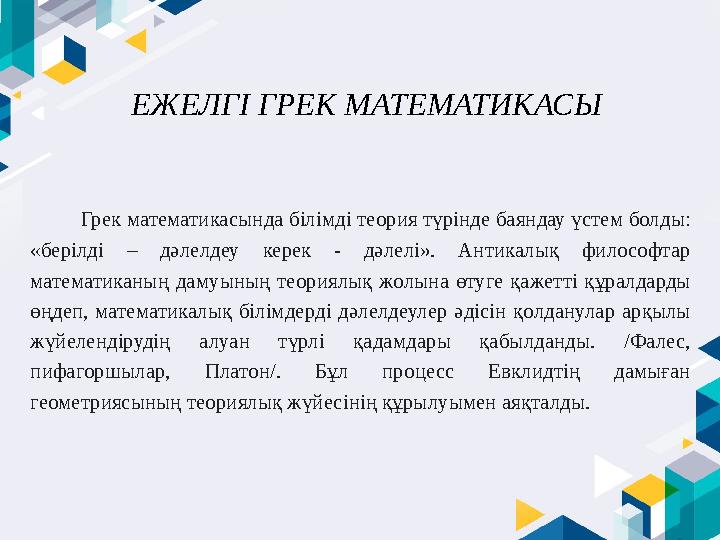 ЕЖЕЛГІ ГРЕК МАТЕМАТИКАСЫ

Грек математикасында білімді теория түрінде баяндау үстем болды: «берілді – дәлелдеу керек - дәлелі». Антикалық философтар математиканың дамуының теориялық жолына өтуге қажетті құралдарды өңдеп, математикалық білімдерді дәлелдеулер әдісін қолданулар арқылы жүйелендірудің алуан түрлі қадамдары қабылданды. /Фалес, пифагоршылар, Платон/. Бұл процесс Евклидтің дамыған геометриясының теориялық жүйесінің құрылуымен аяқталды.